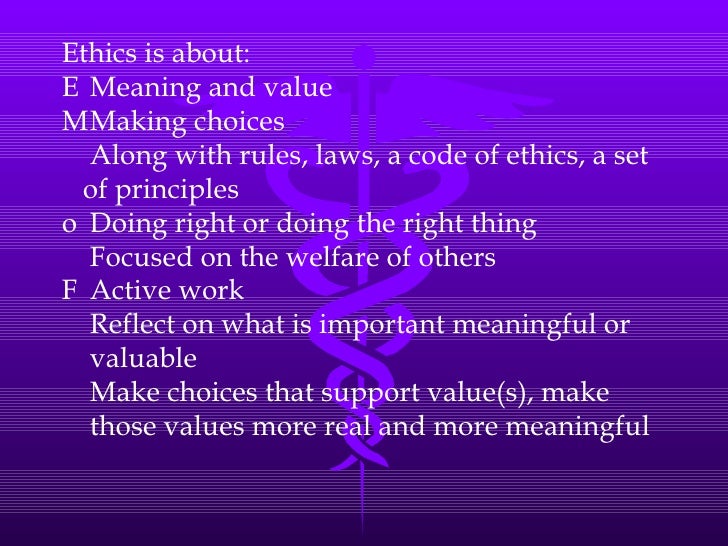 Ethics is about:
E Meaning and value
MMaking choices
Along with rules, laws, a code of ethics, a set of principles
o Doing right or doing the right thing
Focused on the welfare of others
F Active work
Reflect on what is important meaningful or valuable
Make choices that support value(s), make those values more real and more meaningful